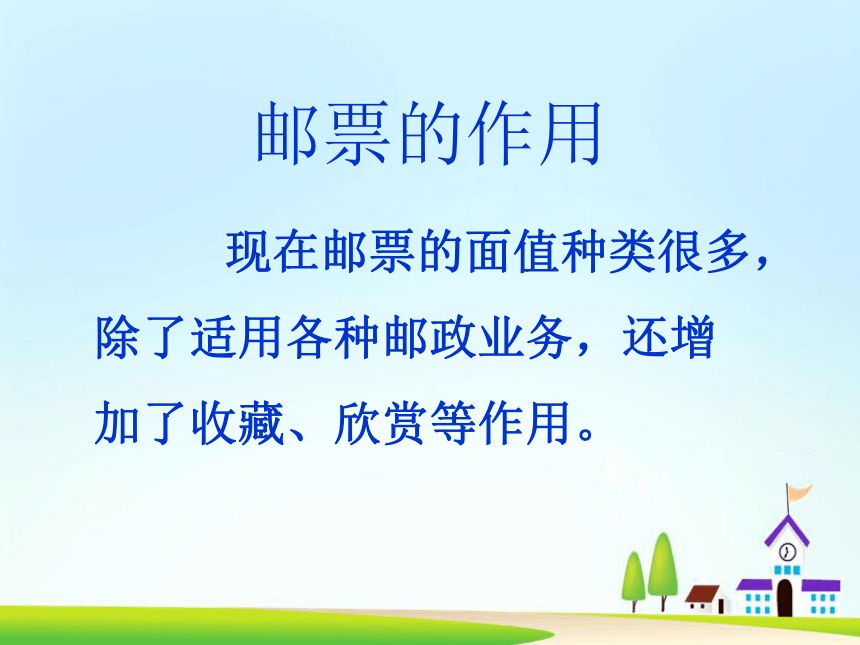 邮票的作用

现在邮票的面值种类很多，除了适用各种邮政业务，还增加了收藏、欣赏等作用。